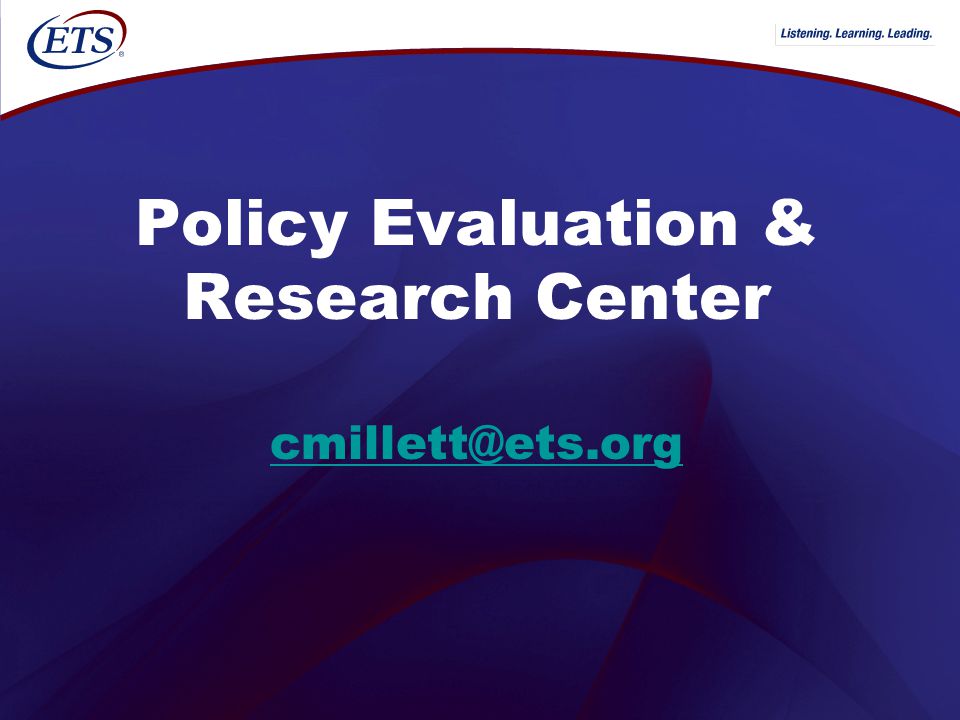 ETS®

Listening. Learning. Leading.

Policy Evaluation & Research Center

cmillett@ets.org